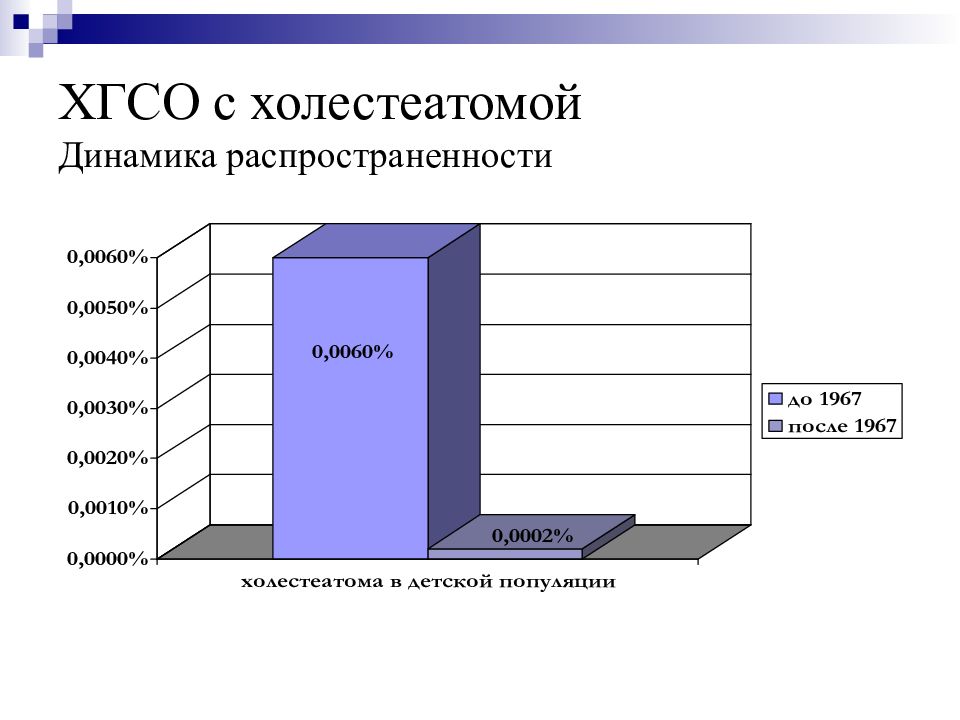 ХГСО с холестеатомой
Динамика распространенности

0,0060%
0,0050%
0,0040%
0,0030%
0,0020%
0,0010%
0,0000%

0,0060%
0,0002%

до 1967
после 1967

холестеатома в детской популяции